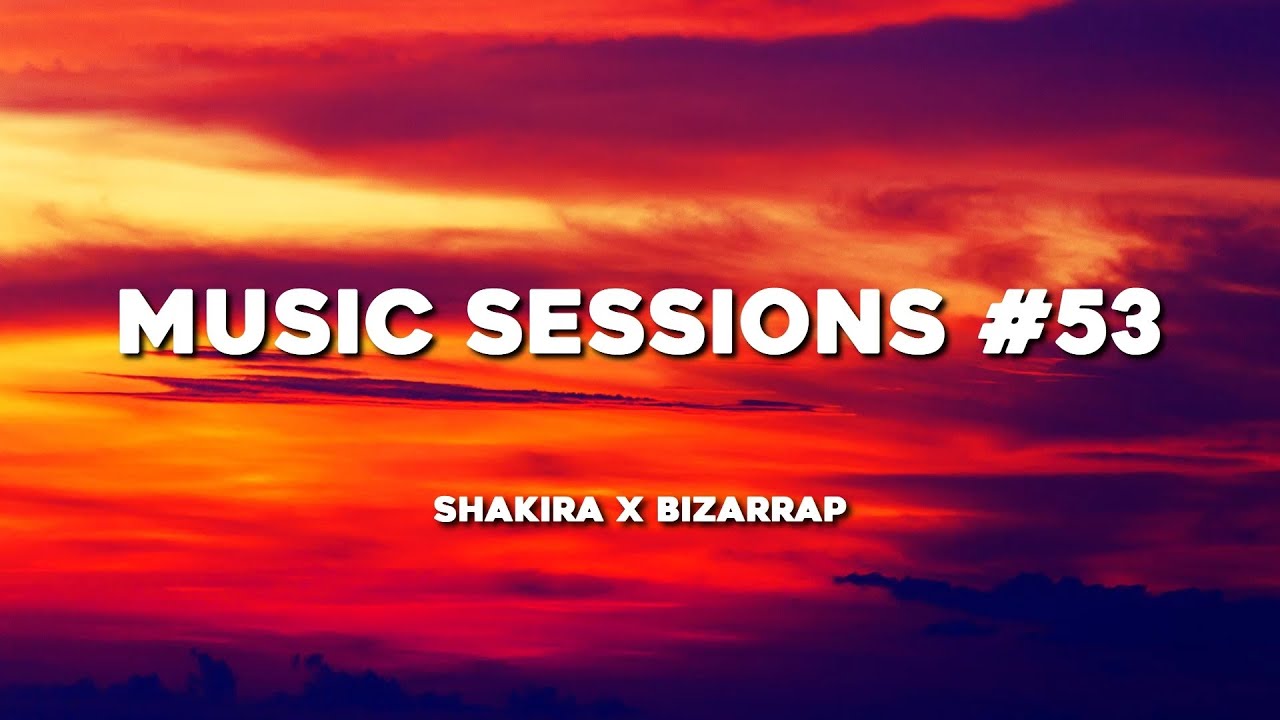 MUSIC SESSIONS #53

SHAKIRA X BIZARRAP